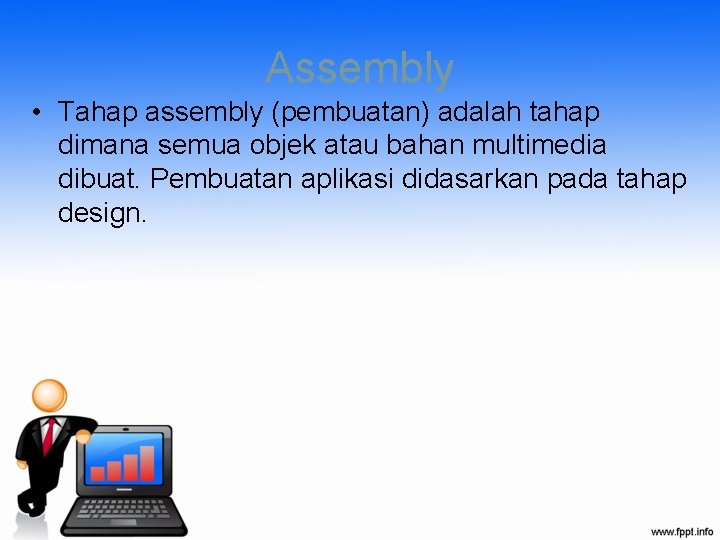 Assembly

• Tahap assembly (pembuatan) adalah tahap dimana semua objek atau bahan multimedia dibuat. Pembuatan aplikasi didasarkan pada tahap design.

www.fppt.info